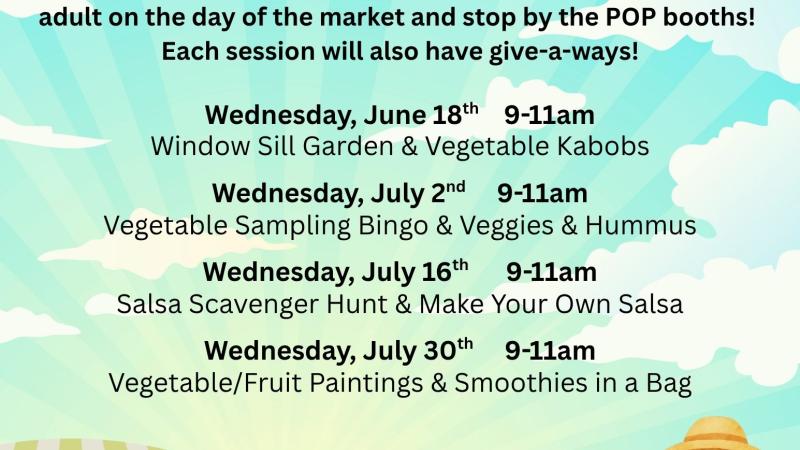 adult on the day of the market and stop by the POP booths! Each session will also have give-a-ways!

Wednesday, June 18$^{th}$ 9-11am
Window Sill Garden & Vegetable Kabobs

Wednesday, July 2$^{nd}$ 9-11am
Vegetable Sampling Bingo & Veggies & Hummus

Wednesday, July 16$^{th}$ 9-11am
Salsa Scavenger Hunt & Make Your Own Salsa

Wednesday, July 30$^{th}$ 9-11am
Vegetable/Fruit Paintings & Smoothies in a Bag